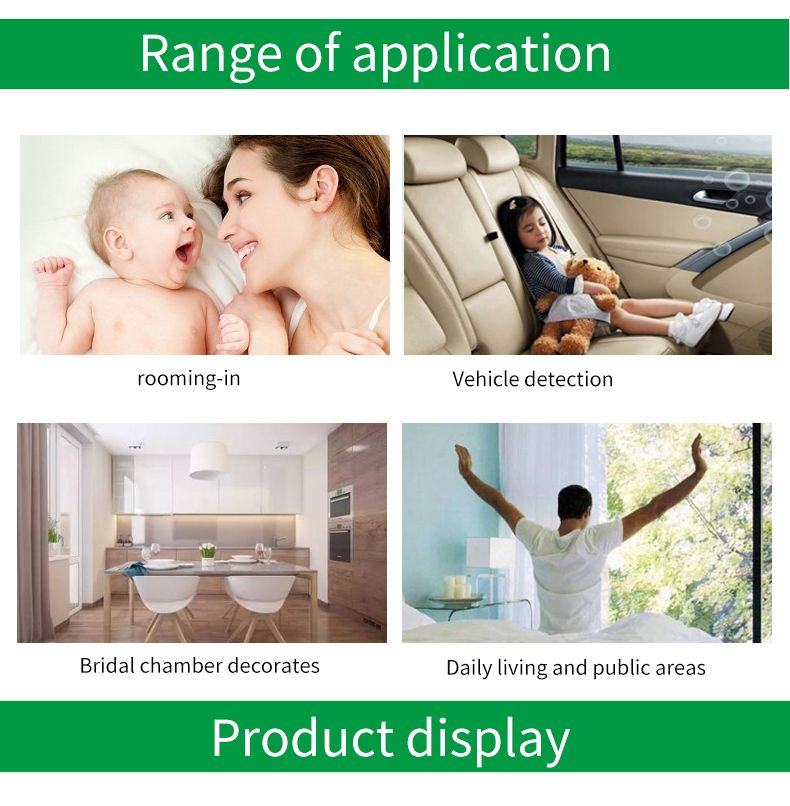 Range of application

rooming-in

Vehicle detection

Bridal chamber decorates

Daily living and public areas

Product display